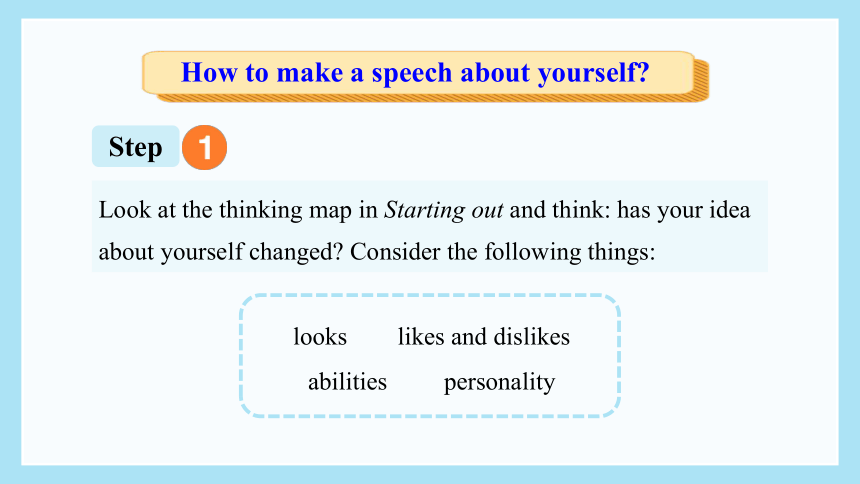 How to make a speech about yourself?

Step 1

Look at the thinking map in Starting out and think: has your idea about yourself changed? Consider the following things:

looks likes and dislikes
abilities personality